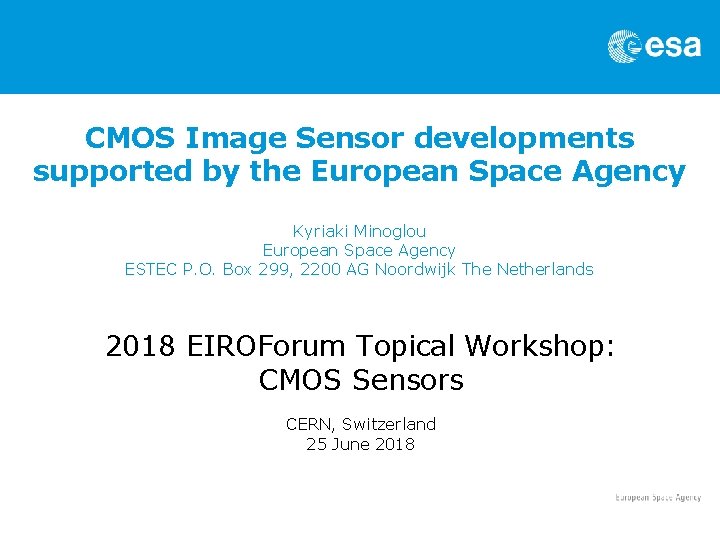 esa

CMOS Image Sensor developments supported by the European Space Agency

Kyriaki Minoglou
European Space Agency
ESTEC P.O. Box 299, 2200 AG Noordwijk The Netherlands

2018 EIROForum Topical Workshop: CMOS Sensors

CERN, Switzerland
25 June 2018

European Space Agency